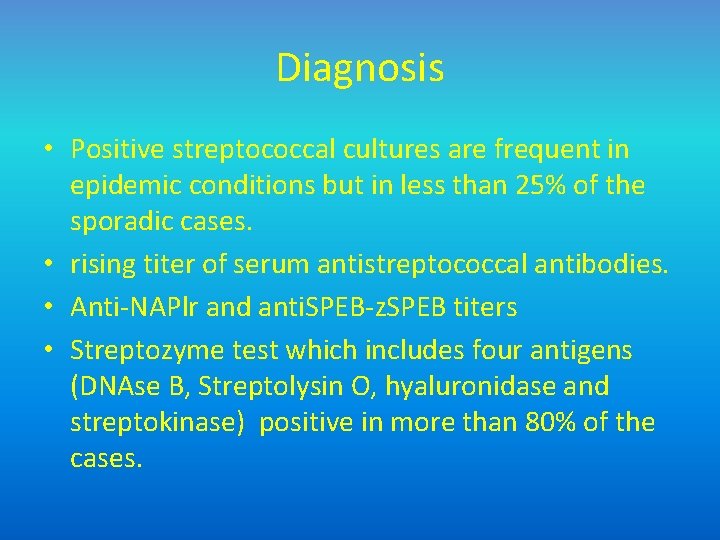 Diagnosis

• Positive streptococcal cultures are frequent in epidemic conditions but in less than 25% of the sporadic cases.

• rising titer of serum antistreptococcal antibodies.

• Anti-NAPlr and antiSPEB-zSPEB titers

• Streptozyme test which includes four antigens (DNAse B, Streptolysin O, hyaluronidase and streptokinase) positive in more than 80% of the cases.